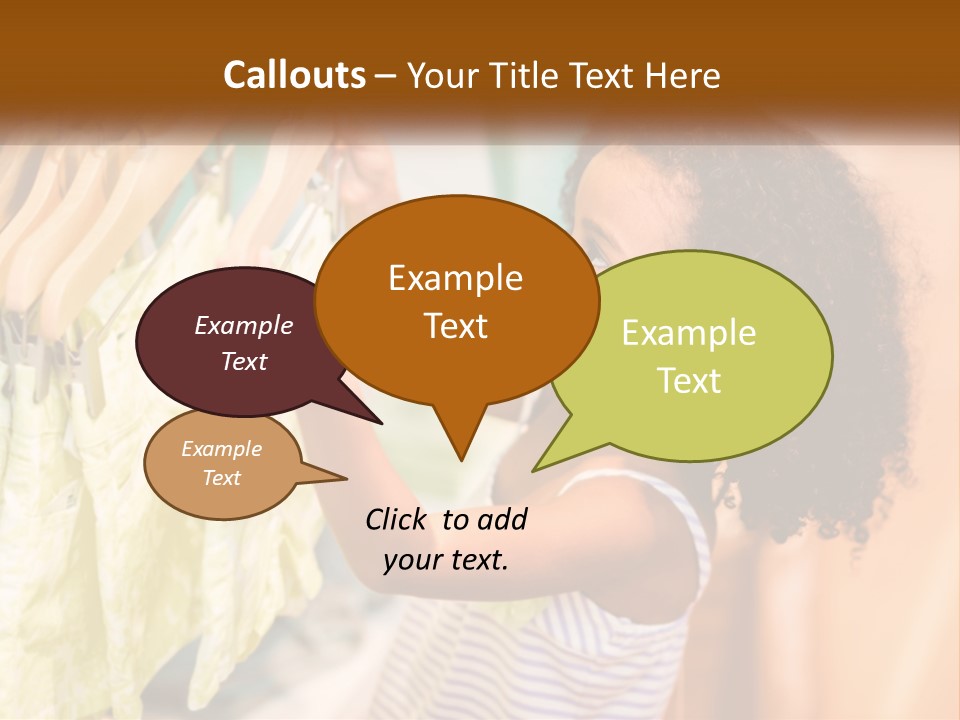 Callouts – Your Title Text Here

Example Text

Example Text

Example Text

Example Text

Click to add your text.